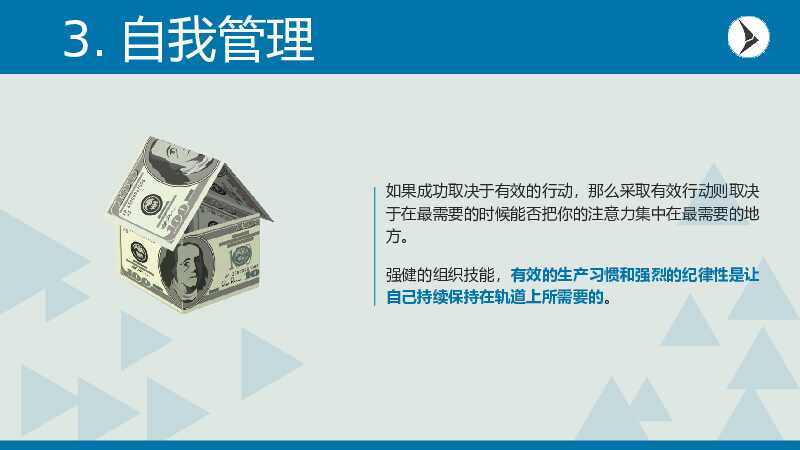 3. 自我管理

如果成功取决于有效的行动，那么采取有效行动则取决于在最需要的时候能否把你的注意力集中在最需要的地方。

强健的组织技能，有效的生产习惯和强烈的纪律性是让自己持续保持在轨道上所需要的。